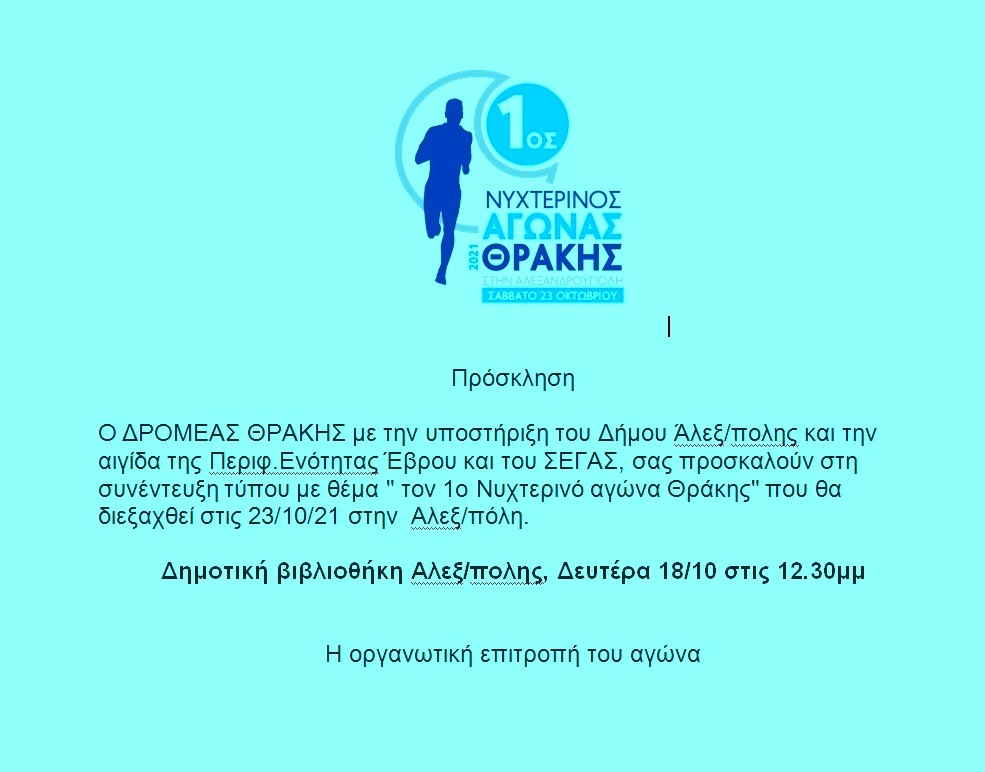 1ος
ΝΥΧΤΕΡΙΝΟΣ
ΑΓΩΝΑΣ
ΘΡΑΚΗΣ
2021
ΣΤΗΝ ΑΛΕΞΑΝΔΡΟΥΠΟΛΗ
ΣΑΒΒΑΤΟ 23 ΟΚΤΩΒΡΙΟΥ

Πρόσκληση

Ο ΔΡΟΜΕΑΣ ΘΡΑΚΗΣ με την υποστήριξη του Δήμου Άλεξ/πολης και την αιγίδα της Περιφ.Ενότητας Έβρου και του ΣΕΓΑΣ, σας προσκαλούν στη συνέντευξη τύπου με θέμα " τον 1ο Νυχτερινό αγώνα Θράκης" που θα διεξαχθεί στις 23/10/21 στην Αλεξ/πόλη.

Δημοτική βιβλιοθήκη Αλεξ/πολης, Δευτέρα 18/10 στις 12.30μμ

Η οργανωτική επιτροπή του αγώνα